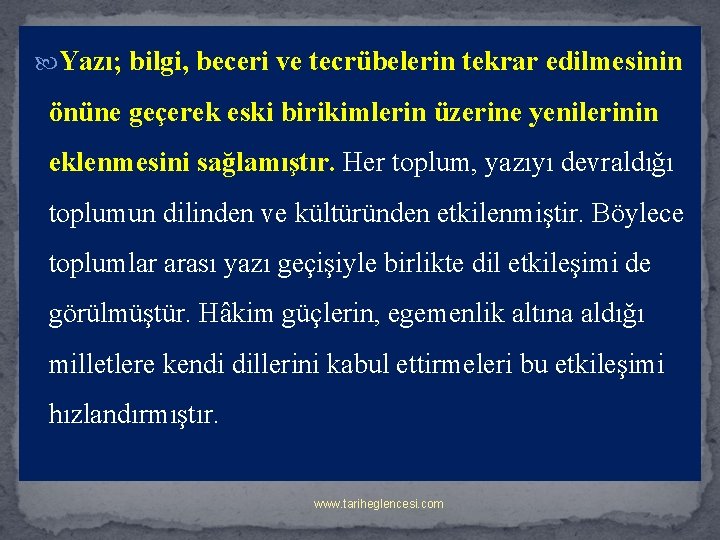 Yazı; bilgi, beceri ve tecrübelerin tekrar edilmesinin önüne geçerek eski birikimlerin üzerine yenilerinin eklenmesini sağlamıştır. Her toplum, yazıyı devraldığı toplumun dilinden ve kültüründen etkilenmiştir. Böylece toplumlar arası yazı geçişiyle birlikte dil etkileşimi de görülmüştür. Hâkim güçlerin, egemenlik altına aldığı milletlere kendi dillerini kabul ettirmeleri bu etkileşimi hızlandırmıştır.

www.tariheglencesi.com